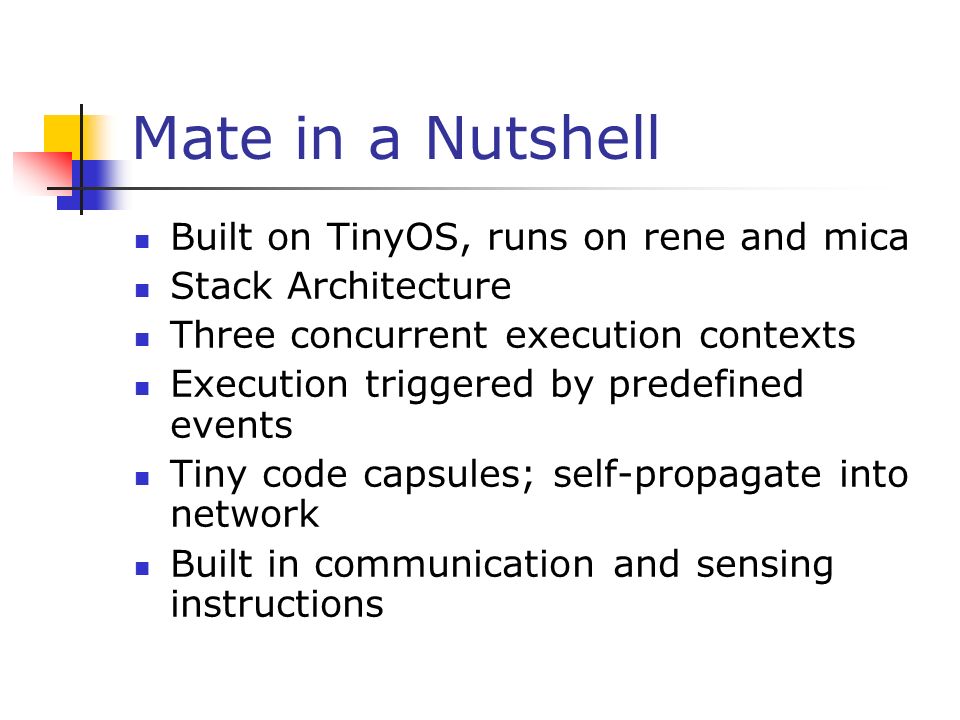 Mate in a Nutshell

- Built on TinyOS, runs on rene and mica
- Stack Architecture
- Three concurrent execution contexts
- Execution triggered by predefined events
- Tiny code capsules; self-propagate into network
- Built in communication and sensing instructions